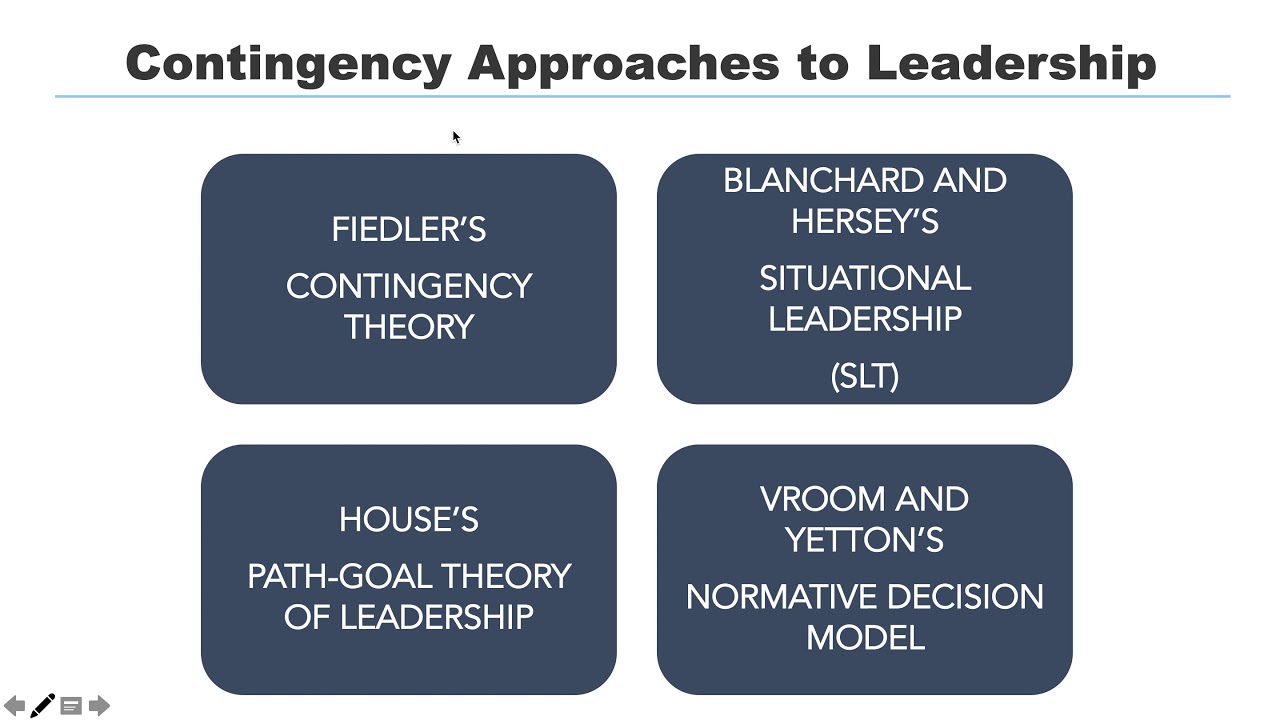 Contingency Approaches to Leadership

FIEDLER'S

CONTINGENCY THEORY

BLANCHARD AND HERSEY'S

SITUATIONAL LEADERSHIP

(SLT)

HOUSE'S

PATH-GOAL THEORY OF LEADERSHIP

VROOM AND YETTON'S

NORMATIVE DECISION MODEL